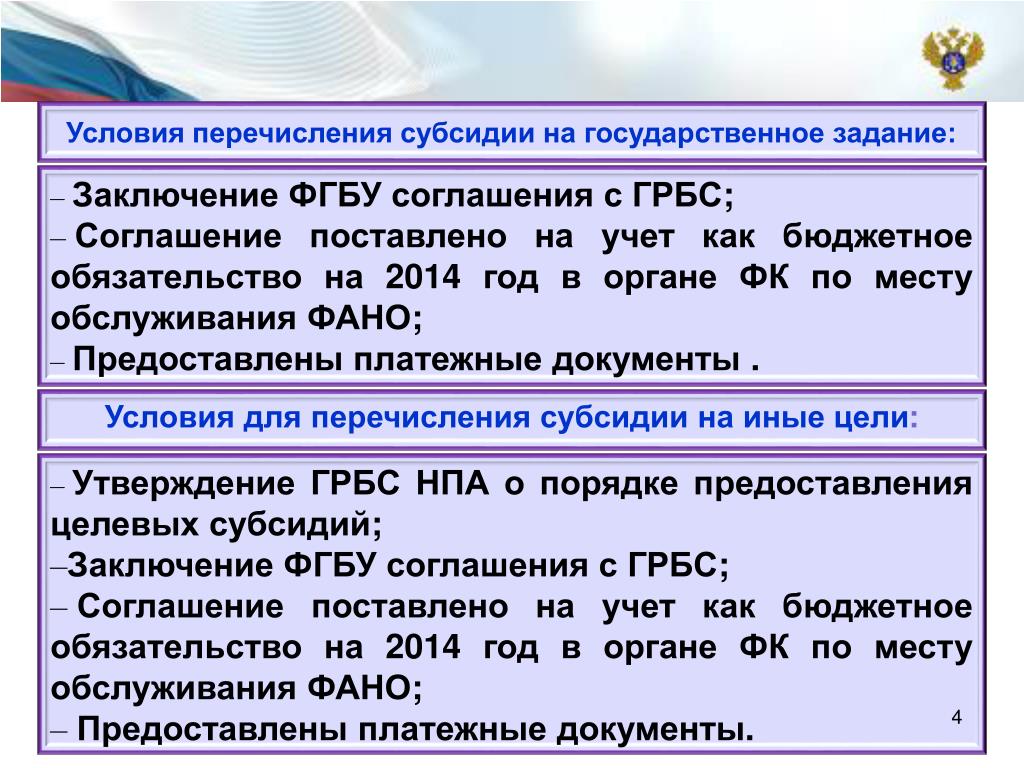 Условия перечисления субсидии на государственное задание:

– Заключение ФГБУ соглашения с ГРБС;
– Соглашение поставлено на учет как бюджетное обязательство на 2014 год в органе ФК по месту обслуживания ФАНО;
– Предоставлены платежные документы .

Условия для перечисления субсидии на иные цели:

– Утверждение ГРБС НПА о порядке предоставления целевых субсидий;
–Заключение ФГБУ соглашения с ГРБС;
– Соглашение поставлено на учет как бюджетное обязательство на 2014 год в органе ФК по месту обслуживания ФАНО;
– Предоставлены платежные документы.

4